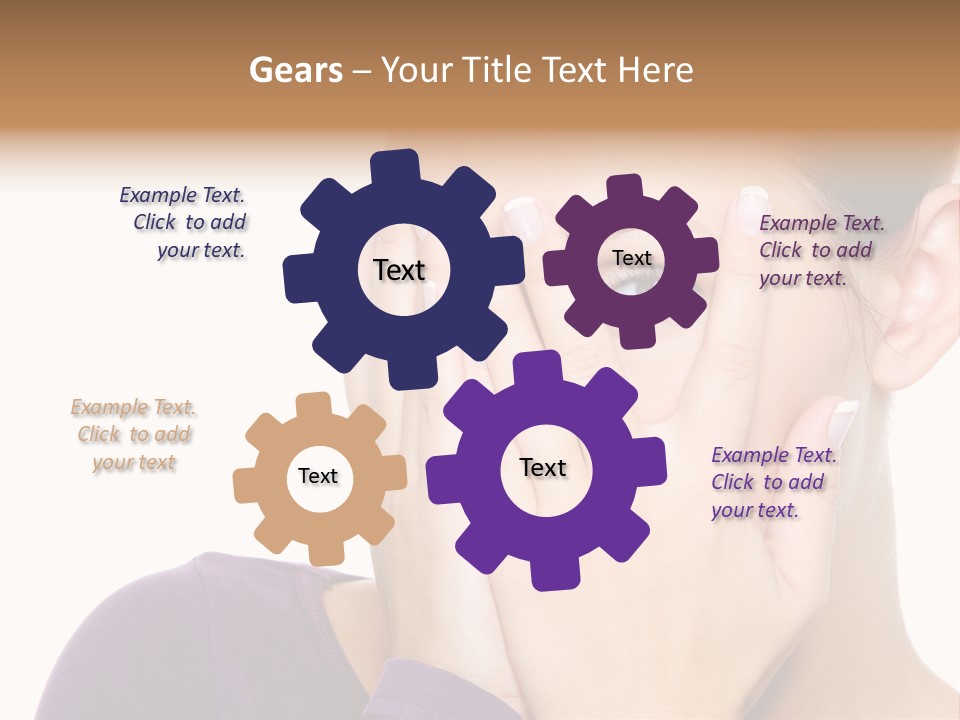 Gears – Your Title Text Here

Example Text. Click to add your text.

Text

Text

Example Text. Click to add your text.

Example Text. Click to add your text

Text

Text

Example Text. Click to add your text.